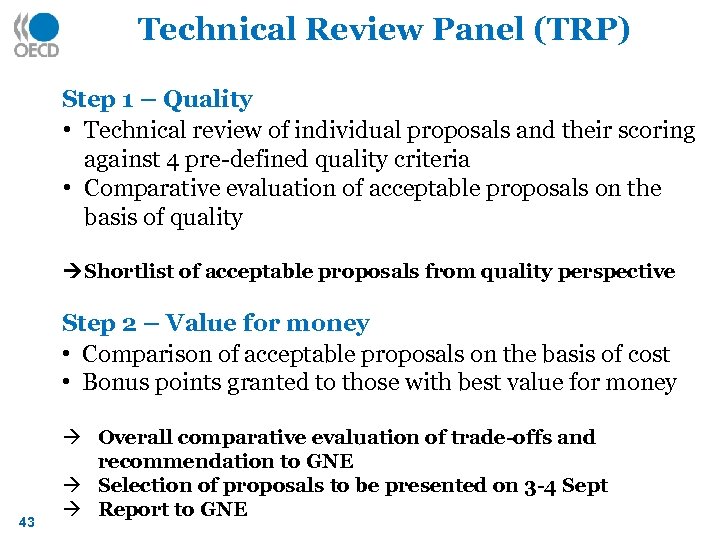 OECD

Technical Review Panel (TRP)

Step 1 – Quality

• Technical review of individual proposals and their scoring against 4 pre-defined quality criteria
• Comparative evaluation of acceptable proposals on the basis of quality

→Shortlist of acceptable proposals from quality perspective

Step 2 – Value for money

• Comparison of acceptable proposals on the basis of cost
• Bonus points granted to those with best value for money

→ Overall comparative evaluation of trade-offs and recommendation to GNE
→ Selection of proposals to be presented on 3-4 Sept
→ Report to GNE

43